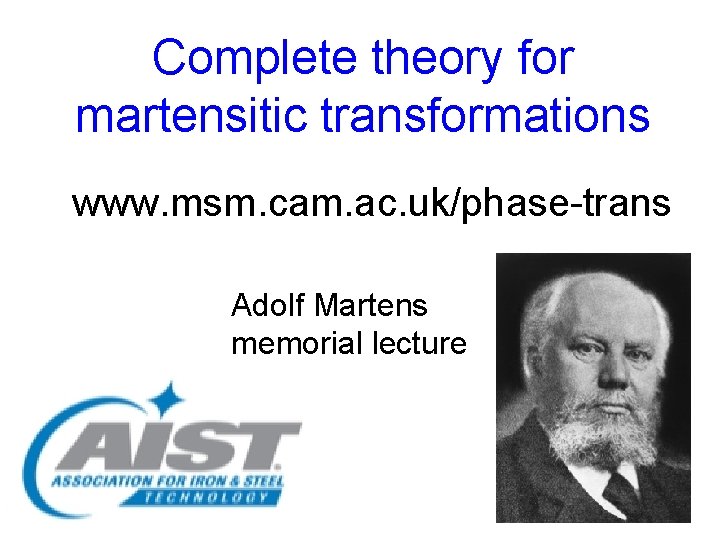 Complete theory for martensitic transformations

www.msm.cam.ac.uk/phase-trans

Adolf Martens memorial lecture

AIST

ASSOCIATION FOR IRON & STEEL TECHNOLOGY